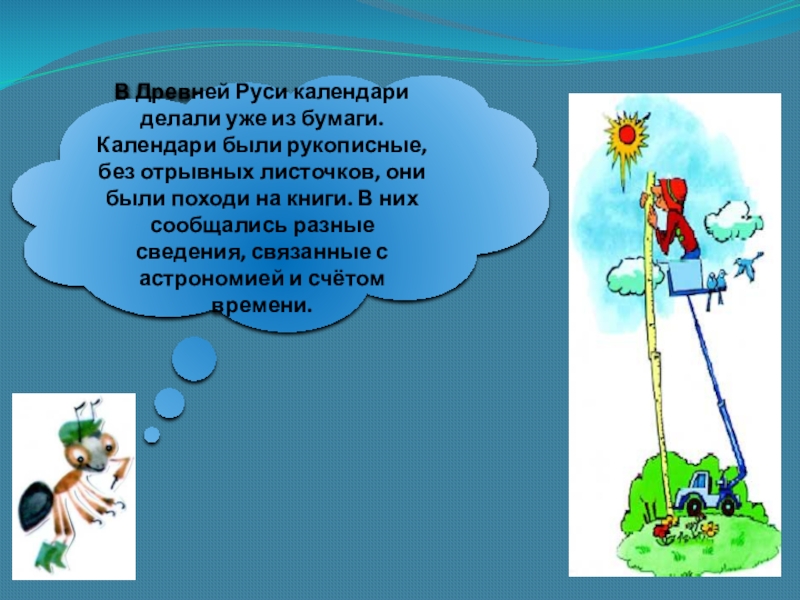 В Древней Руси календари делали уже из бумаги. Календари были рукописные, без отрывных листочков, они были походи на книги. В них сообщались разные сведения, связанные с астрономией и счётом времени.